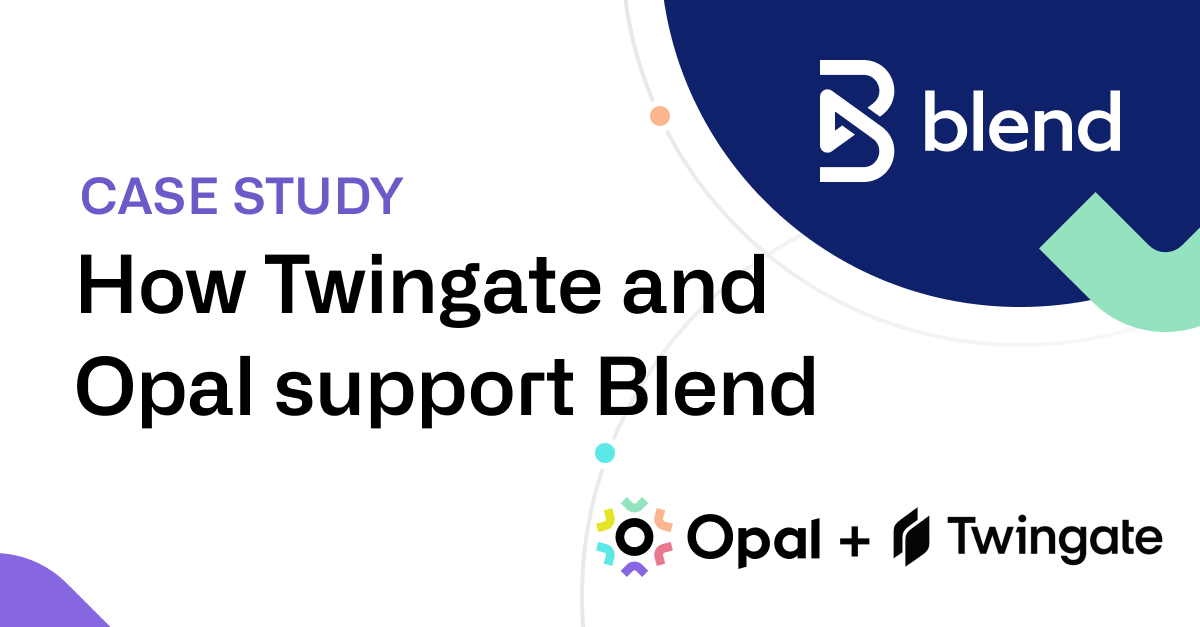 blend

CASE STUDY

How Twingate and Opal support Blend

Opal + Twingate